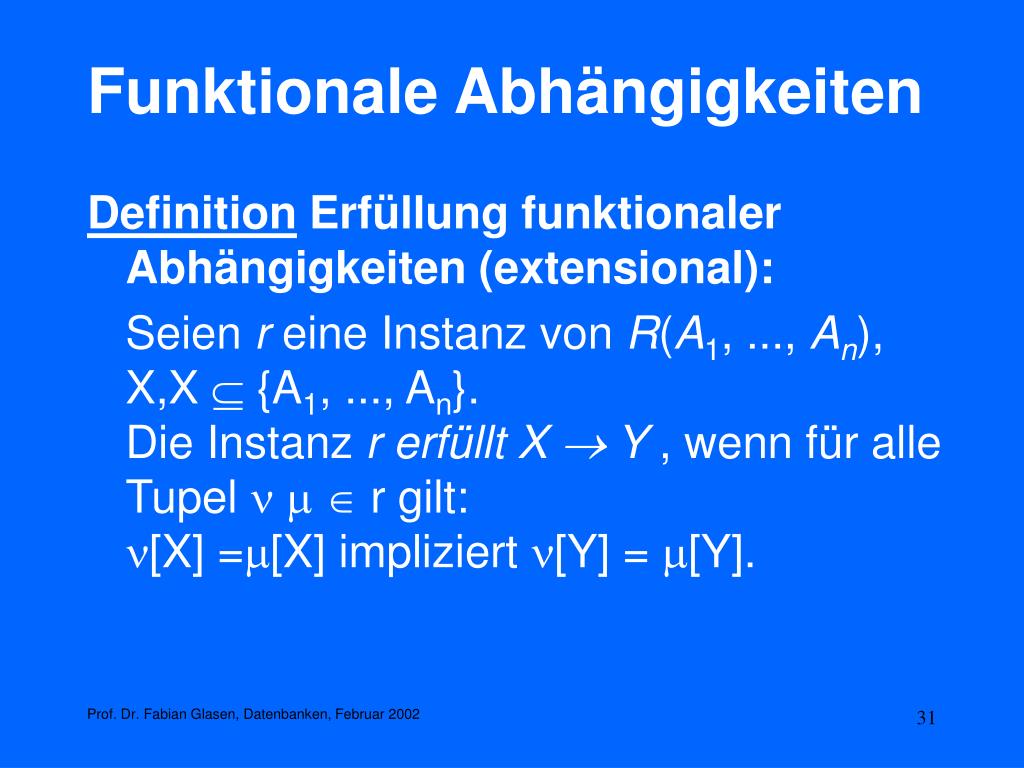 Funktionale Abhängigkeiten

Definition Erfüllung funktionaler Abhängigkeiten (extensional):

Seien $r$ eine Instanz von $R(A_1, ..., A_n)$, X,X $\subseteq$ {$A_1$, ..., $A_n$}.
Die Instanz $r$ erfüllt $X \rightarrow Y$ , wenn für alle Tupel $\nu$ $\mu$ $\in$ r gilt:
$\nu$[X] =$\mu$[X] impliziert $\nu$[Y] = $\mu$[Y].

Prof. Dr. Fabian Glasen, Datenbanken, Februar 2002

31